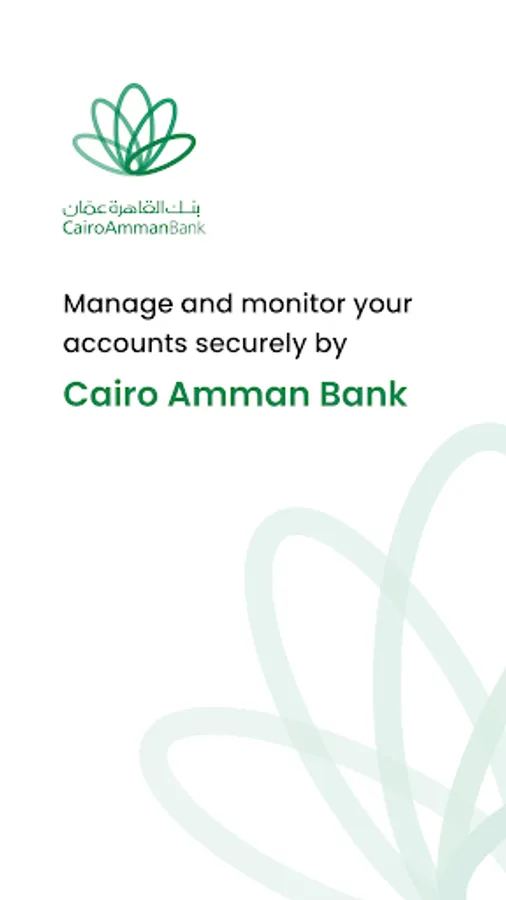 بنك القاهرة عمان
CairoAmmanBank

Manage and monitor your accounts securely by

Cairo Amman Bank